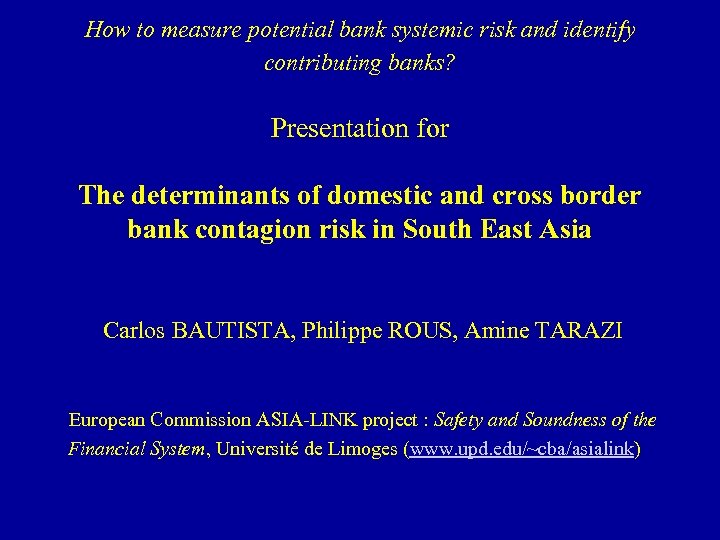 How to measure potential bank systemic risk and identify contributing banks?

Presentation for

The determinants of domestic and cross border bank contagion risk in South East Asia

Carlos BAUTISTA, Philippe ROUS, Amine TARAZI

European Commission ASIA-LINK project : Safety and Soundness of the Financial System, Université de Limoges (www.upd.edu/~cba/asialink)